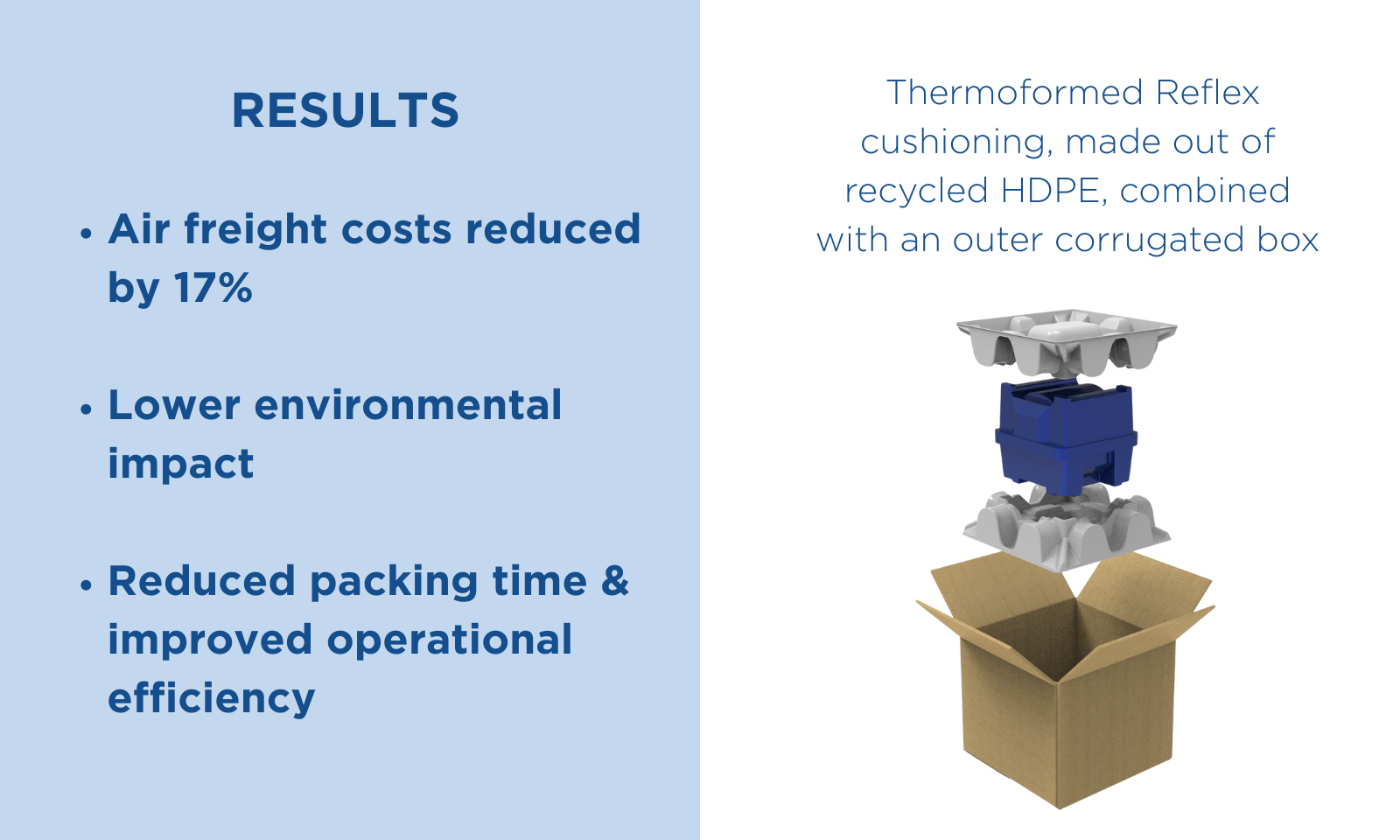 RESULTS

• Air freight costs reduced by 17%

• Lower environmental impact

• Reduced packing time & improved operational efficiency

Thermoformed Reflex cushioning, made out of recycled HDPE, combined with an outer corrugated box